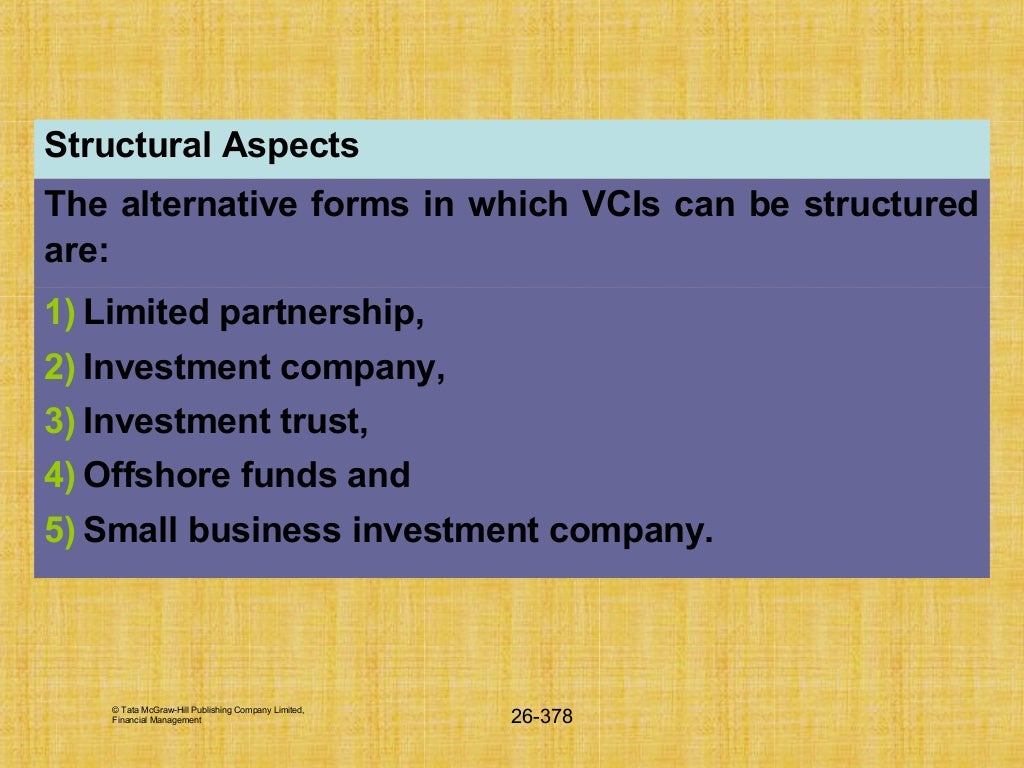 Structural Aspects

The alternative forms in which VCIs can be structured are:

1) Limited partnership,
2) Investment company,
3) Investment trust,
4) Offshore funds and
5) Small business investment company.

© Tata McGraw-Hill Publishing Company Limited, Financial Management

26-378